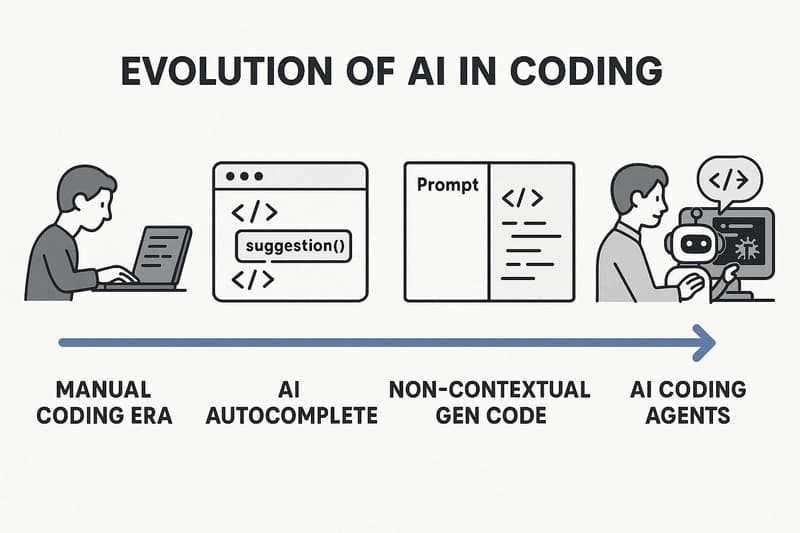 EVOLUTION OF AI IN CODING

</>
suggestion()
</>

Prompt
</>

</>

MANUAL CODING ERA

AI AUTOCOMPLETE

NON-CONTEXTUAL GEN CODE

AI CODING AGENTS